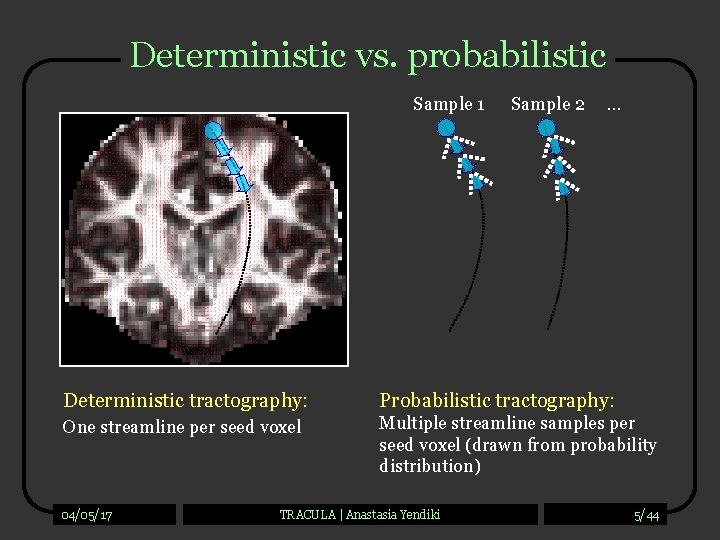 Deterministic vs. probabilistic

Sample 1   Sample 2   …

Deterministic tractography:
One streamline per seed voxel

Probabilistic tractography:
Multiple streamline samples per seed voxel (drawn from probability distribution)

04/05/17

TRACULA | Anastasia Yendiki

5/44